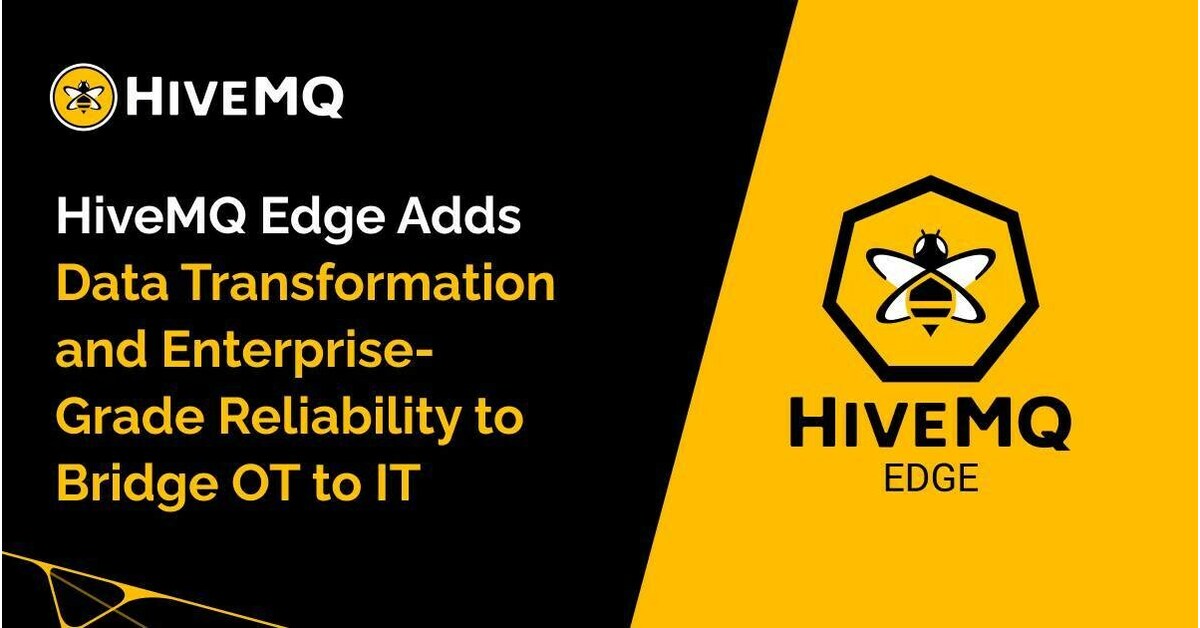 HIVEMQ

HiveMQ Edge Adds Data Transformation and Enterprise-Grade Reliability to Bridge OT to IT

HIVEMQ
EDGE